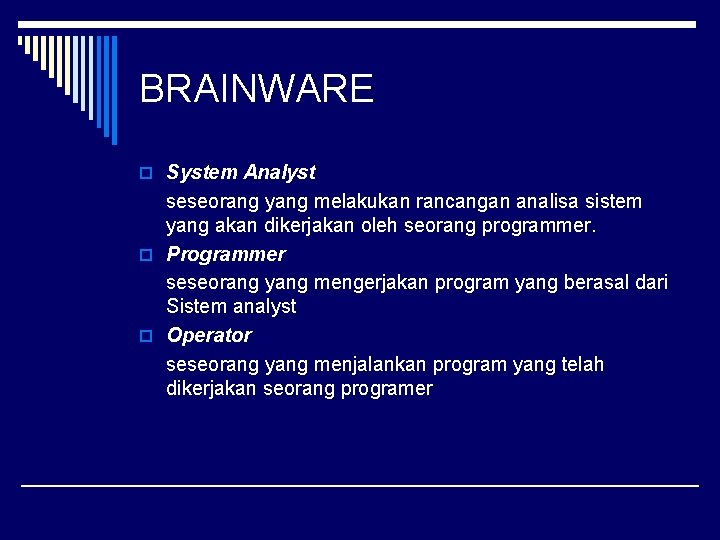 BRAINWARE

System Analyst

seseorang yang melakukan rancangan analisa sistem yang akan dikerjakan oleh seorang programmer.

Programmer

seseorang yang mengerjakan program yang berasal dari Sistem analyst

Operator

seseorang yang menjalankan program yang telah dikerjakan seorang programer